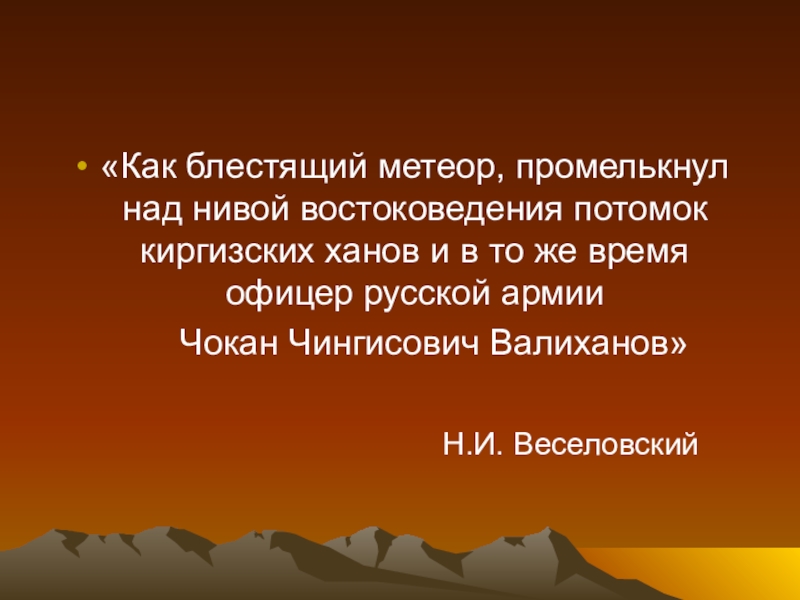 • «Как блестящий метеор, промелькнул над нивой востоковедения потомок киргизских ханов и в то же время офицер русской армии

Чокан Чингисович Валиханов»

Н.И. Веселовский